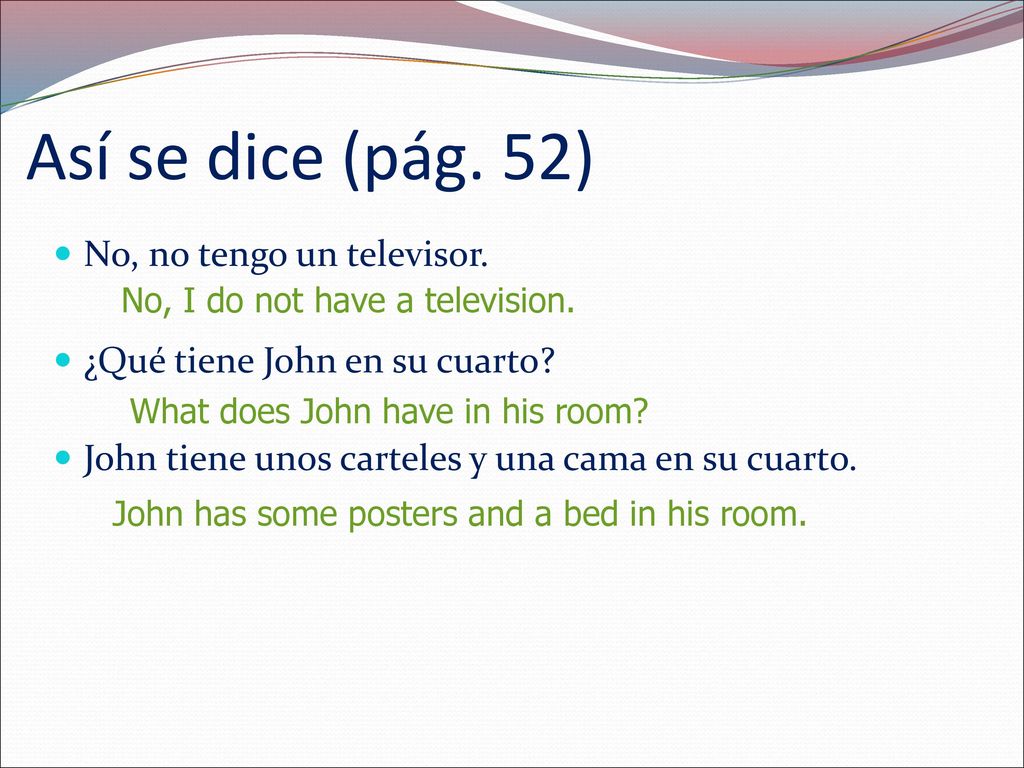 Así se dice (pág. 52)

No, no tengo un televisor.
No, I do not have a television.

¿Qué tiene John en su cuarto?
What does John have in his room?

John tiene unos carteles y una cama en su cuarto.
John has some posters and a bed in his room.